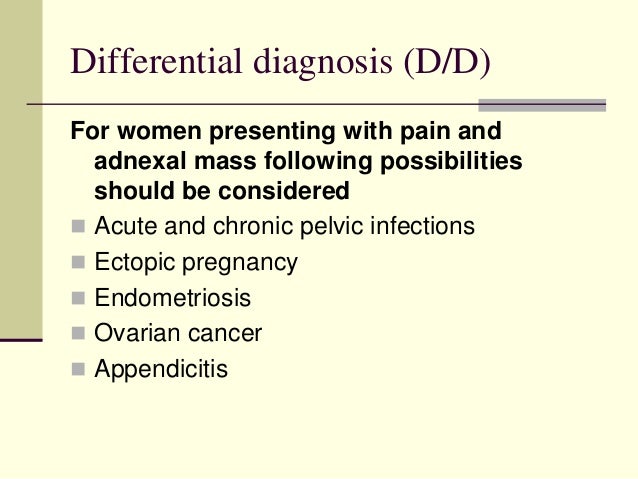 Differential diagnosis (D/D)

For women presenting with pain and adnexal mass following possibilities should be considered

- Acute and chronic pelvic infections
- Ectopic pregnancy
- Endometriosis
- Ovarian cancer
- Appendicitis